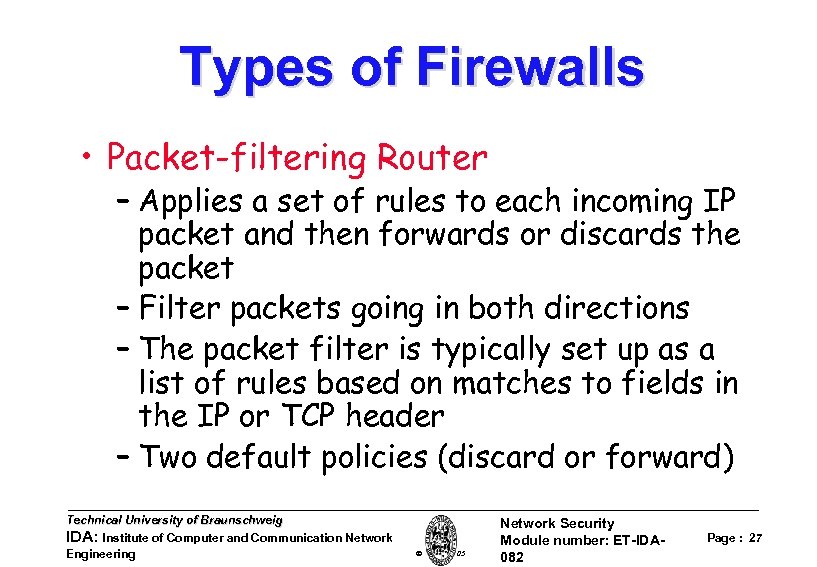 Types of Firewalls

• Packet-filtering Router
– Applies a set of rules to each incoming IP packet and then forwards or discards the packet
– Filter packets going in both directions
– The packet filter is typically set up as a list of rules based on matches to fields in the IP or TCP header
– Two default policies (discard or forward)

Technical University of Braunschweig
IDA: Institute of Computer and Communication Network Engineering

© 05

Network Security
Module number: ET-IDA-082

Page : 27